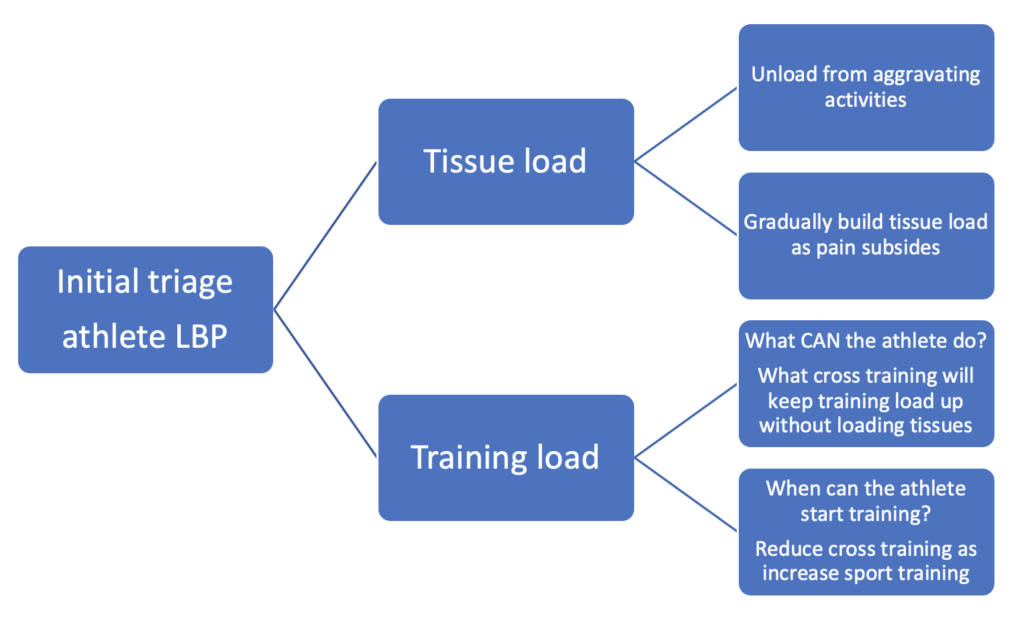 Initial triage athlete LBP

Tissue load

Unload from aggravating activities

Gradually build tissue load as pain subsides

Training load

What CAN the athlete do?

What cross training will keep training load up without loading tissues

When can the athlete start training?

Reduce cross training as increase sport training